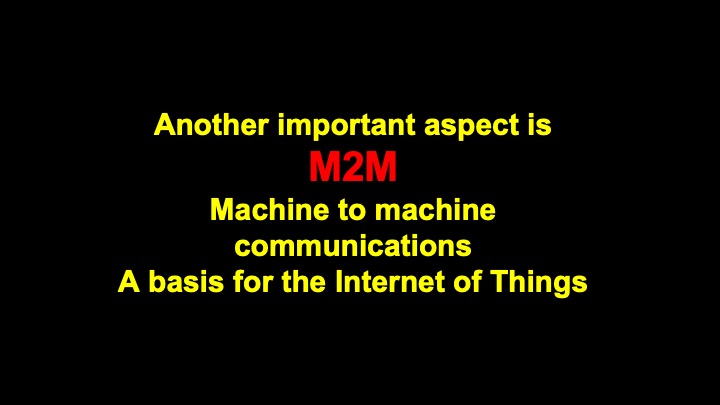 Another important aspect is
M2M
Machine to machine communications
A basis for the Internet of Things